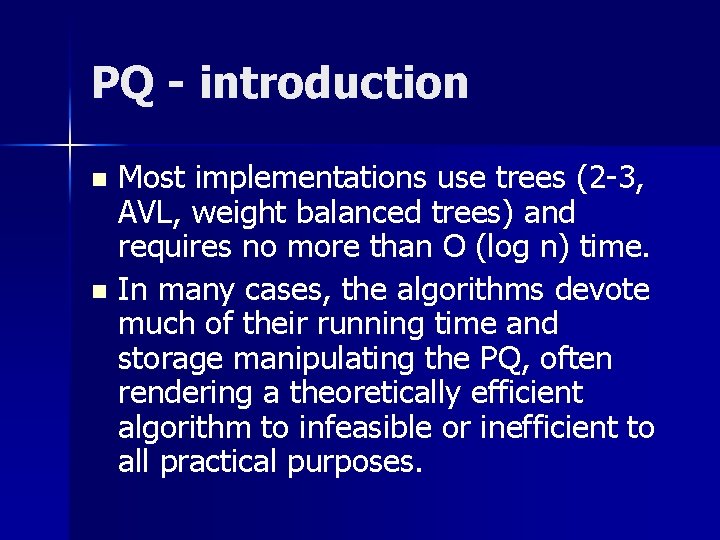 PQ - introduction

• Most implementations use trees (2-3, AVL, weight balanced trees) and requires no more than O (log n) time.

• In many cases, the algorithms devote much of their running time and storage manipulating the PQ, often rendering a theoretically efficient algorithm to infeasible or inefficient to all practical purposes.